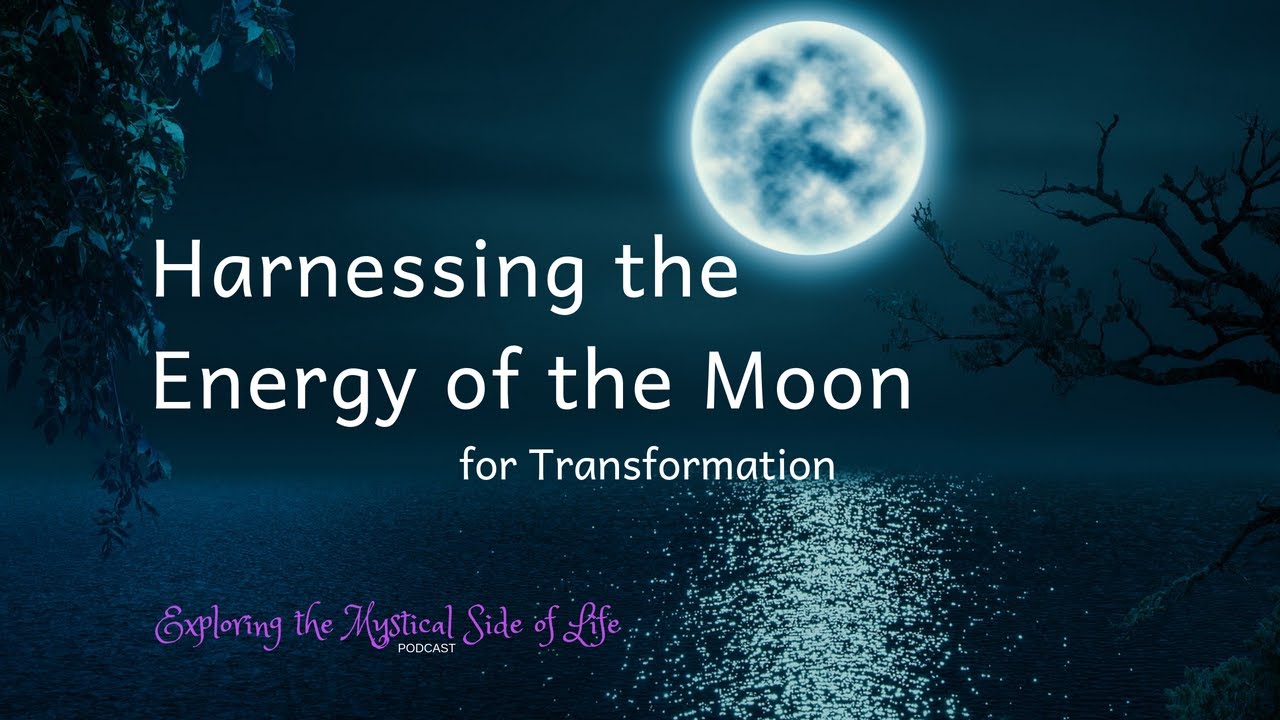 Harnessing the Energy of the Moon
for Transformation

Exploring the Mystical Side of Life
PODCAST